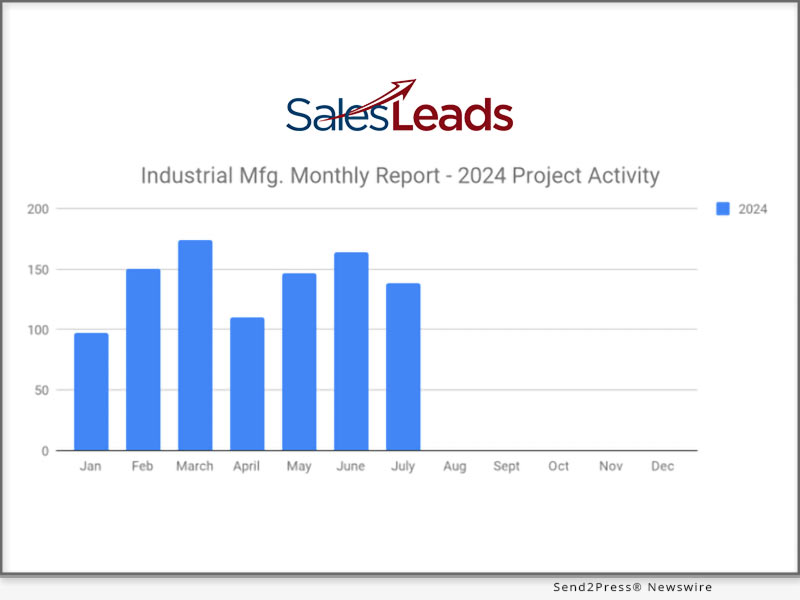 SalesLeads

Industrial Mfg. Monthly Report - 2024 Project Activity

2024

200
150
100
50
0

Jan Feb March April May June July Aug Sept Oct Nov Dec

Send2Press® Newswire